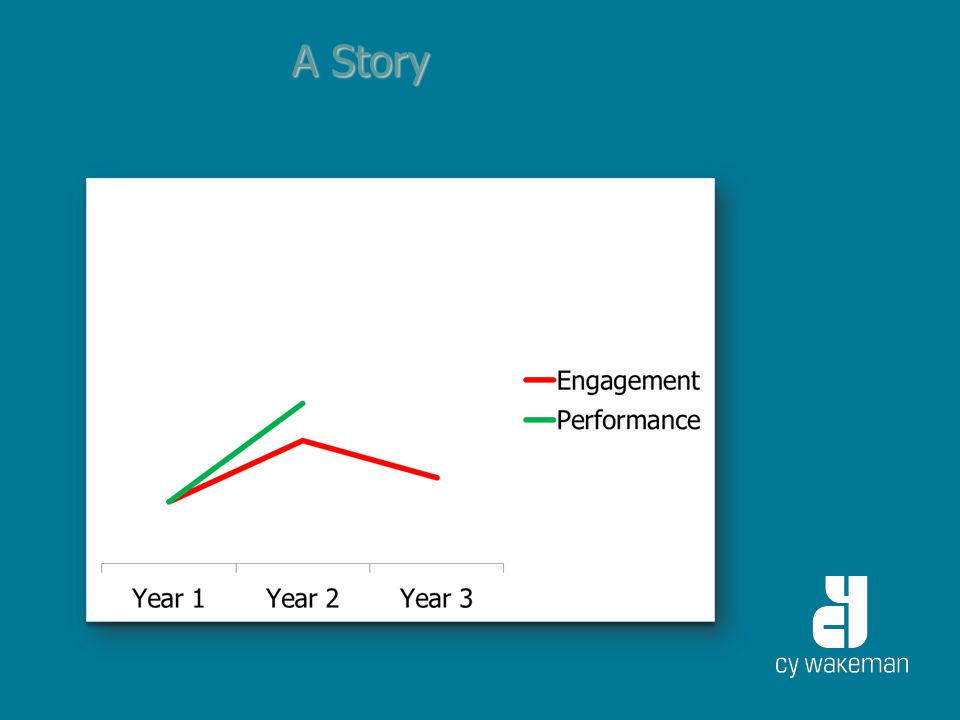 A Story

Engagement
Performance

Year 1
Year 2
Year 3

cy wakeman